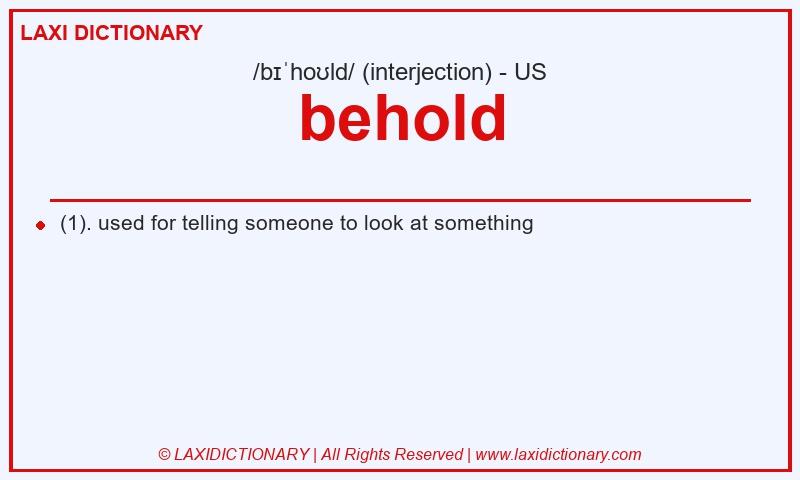 LAXI DICTIONARY

/bɪˈhoʊld/ (interjection) - US

behold

(1). used for telling someone to look at something

© LAXIDICTIONARY | All Rights Reserved | www.laxidictionary.com